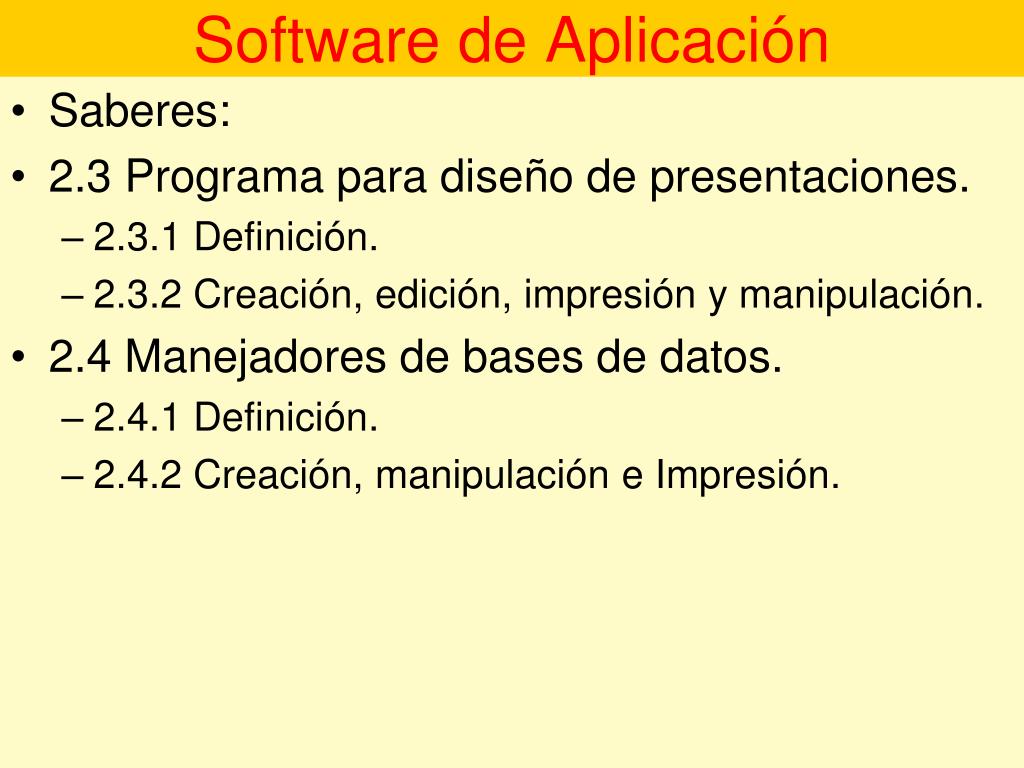 Software de Aplicación

• Saberes:
• 2.3 Programa para diseño de presentaciones.
– 2.3.1 Definición.
– 2.3.2 Creación, edición, impresión y manipulación.
• 2.4 Manejadores de bases de datos.
– 2.4.1 Definición.
– 2.4.2 Creación, manipulación e Impresión.